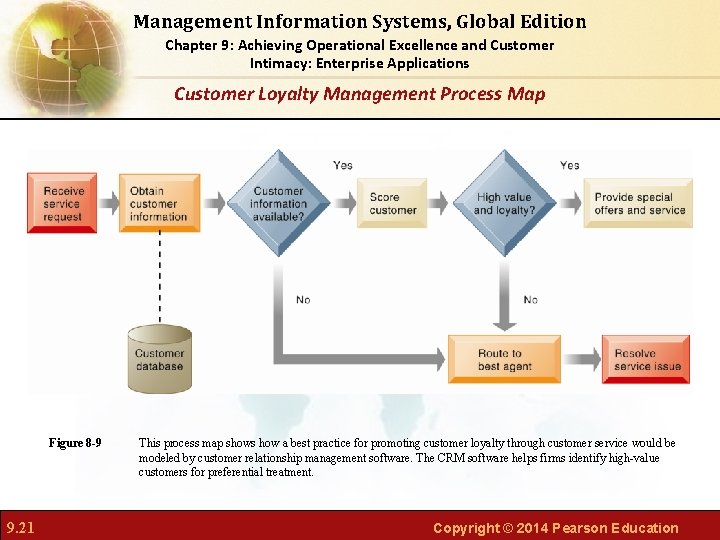 Management Information Systems, Global Edition
Chapter 9: Achieving Operational Excellence and Customer Intimacy: Enterprise Applications

Customer Loyalty Management Process Map

Receive service request

Obtain customer information

Customer information available?

Yes

Score customer

High value and loyalty?

Yes

Provide special offers and service

No

No

Customer database

Route to best agent

Resolve service issue

Figure 8-9 This process map shows how a best practice for promoting customer loyalty through customer service would be modeled by customer relationship management software. The CRM software helps firms identify high-value customers for preferential treatment.

9.21

Copyright © 2014 Pearson Education